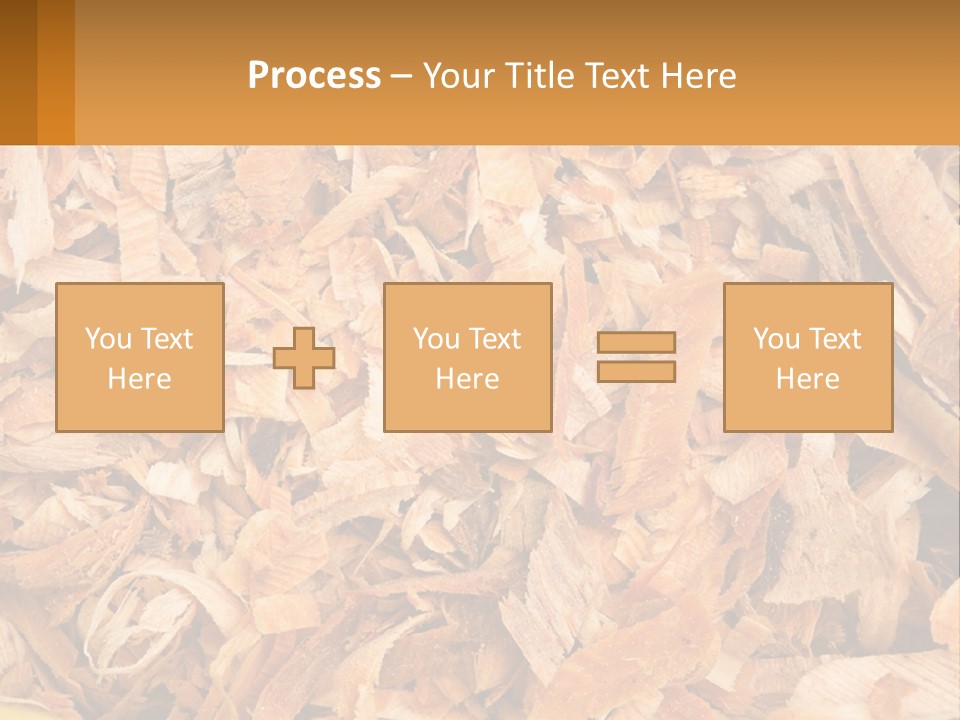 Process – Your Title Text Here

You Text Here

You Text Here

You Text Here